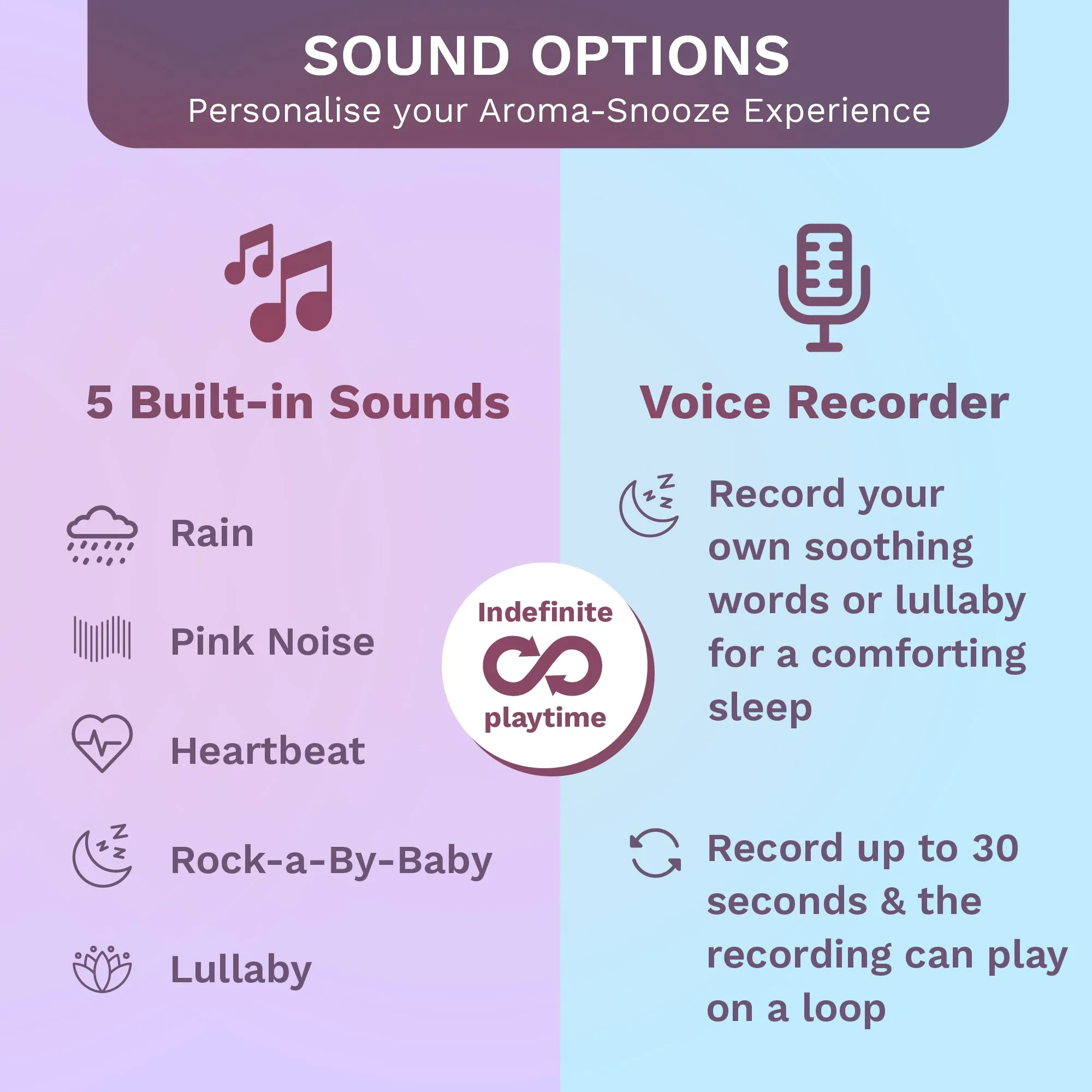 SOUND OPTIONS
Personalise your Aroma-Snooze Experience

5 Built-in Sounds

Rain

Pink Noise

Heartbeat

Rock-a-By-Baby

Lullaby

Indefinite playtime

Voice Recorder

Record your own soothing words or lullaby for a comforting sleep

Record up to 30 seconds & the recording can play on a loop